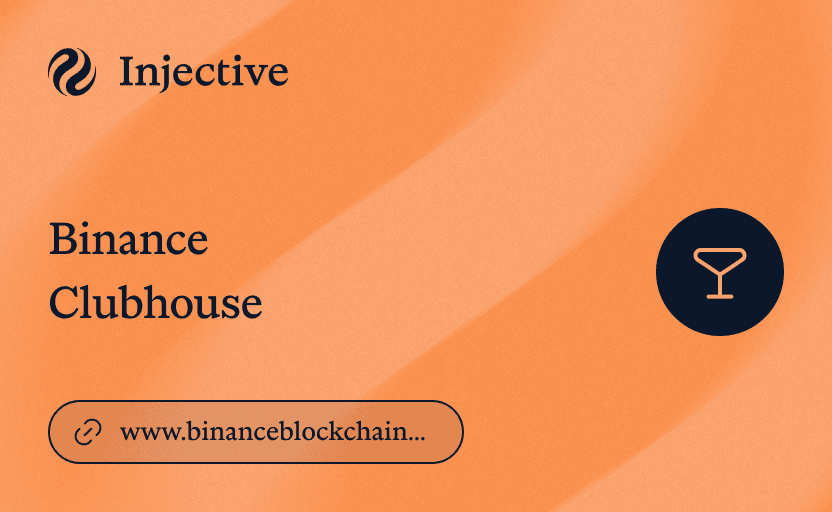 Injective

Binance Clubhouse

www.binanceblockchain...